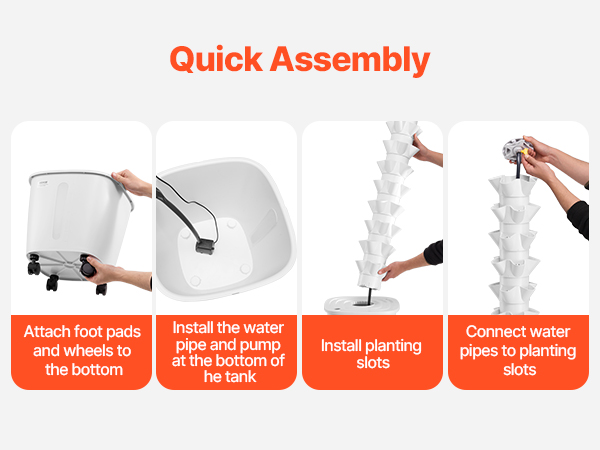 Quick Assembly

Attach foot pads and wheels to the bottom

Install the water pipe and pump at the bottom of he tank

Install planting slots

Connect water pipes to planting slots